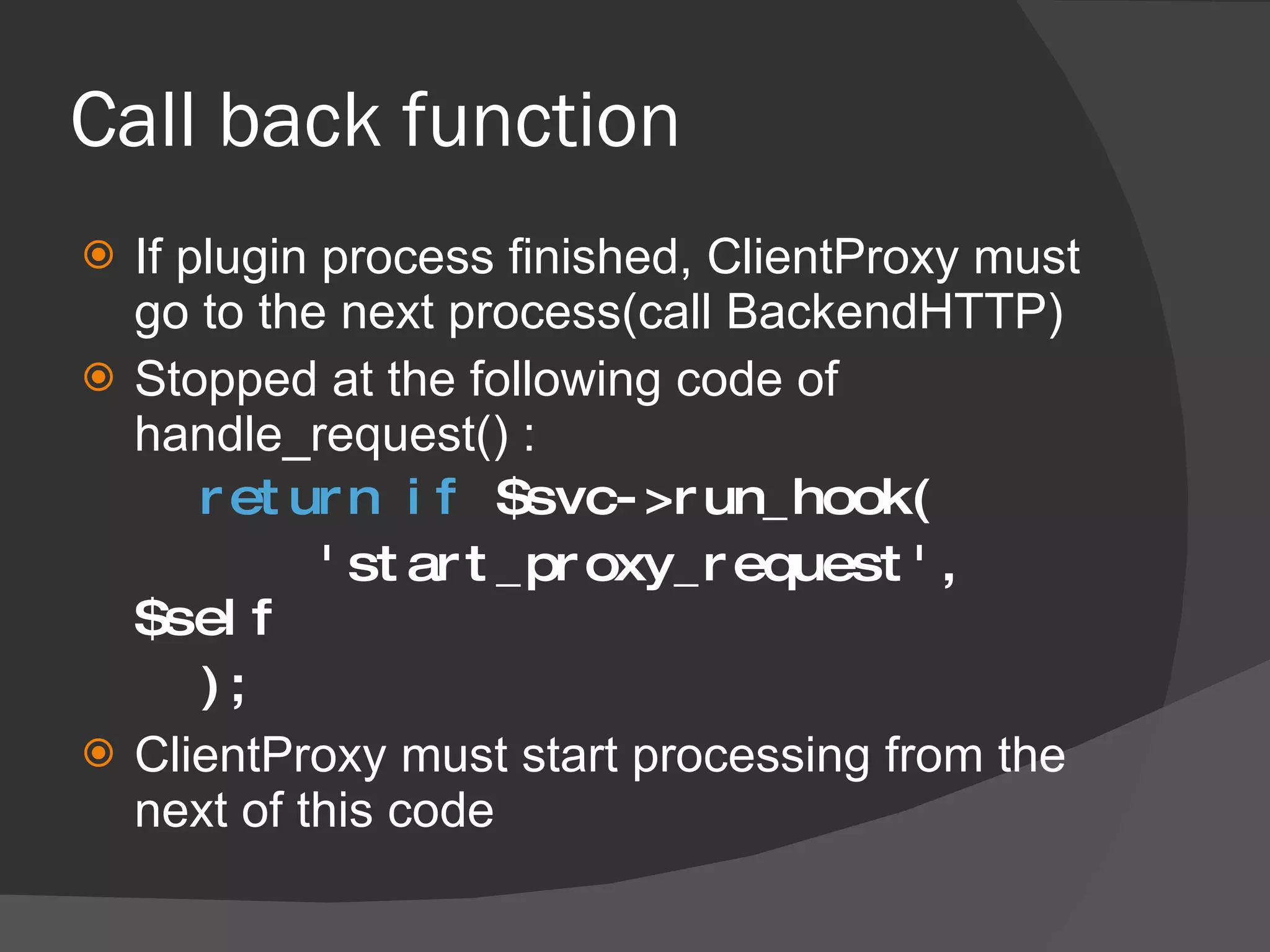 Call back function

If plugin process finished, ClientProxy must go to the next process(call BackendHTTP)

Stopped at the following code of handle_request() :

return if $svc->run_hook(
'start_proxy_request', $self
);

ClientProxy must start processing from the next of this code